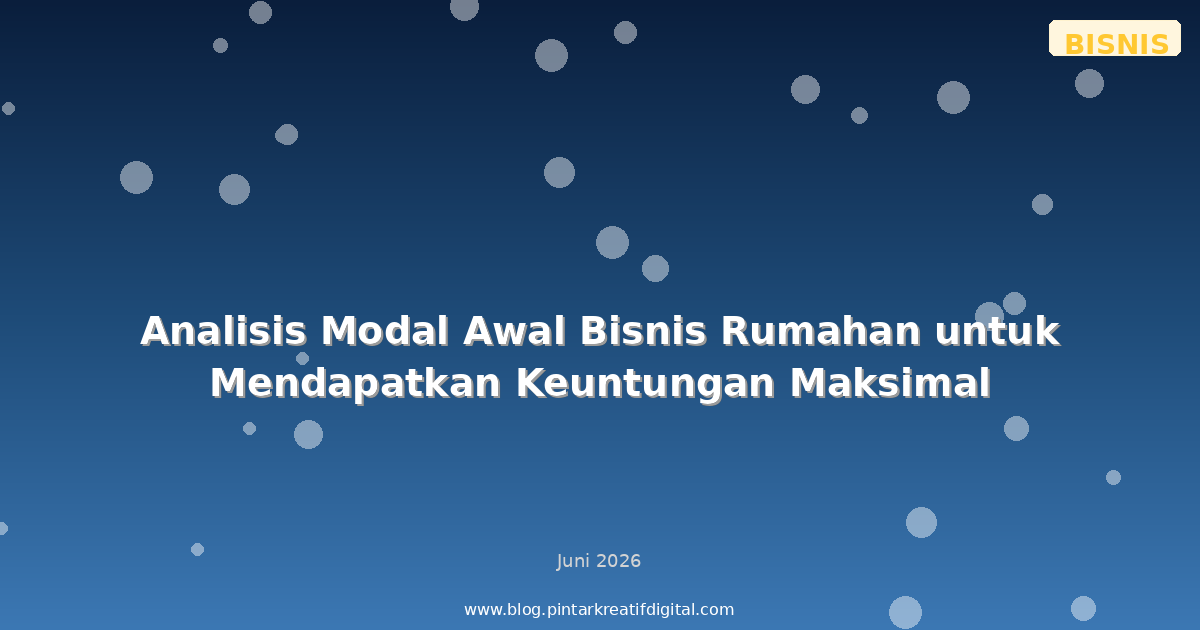 BISNIS

Analisis Modal Awal Bisnis Rumahan untuk Mendapatkan Keuntungan Maksimal

Juni 2026

www.blog.pintarkreatifdigital.com